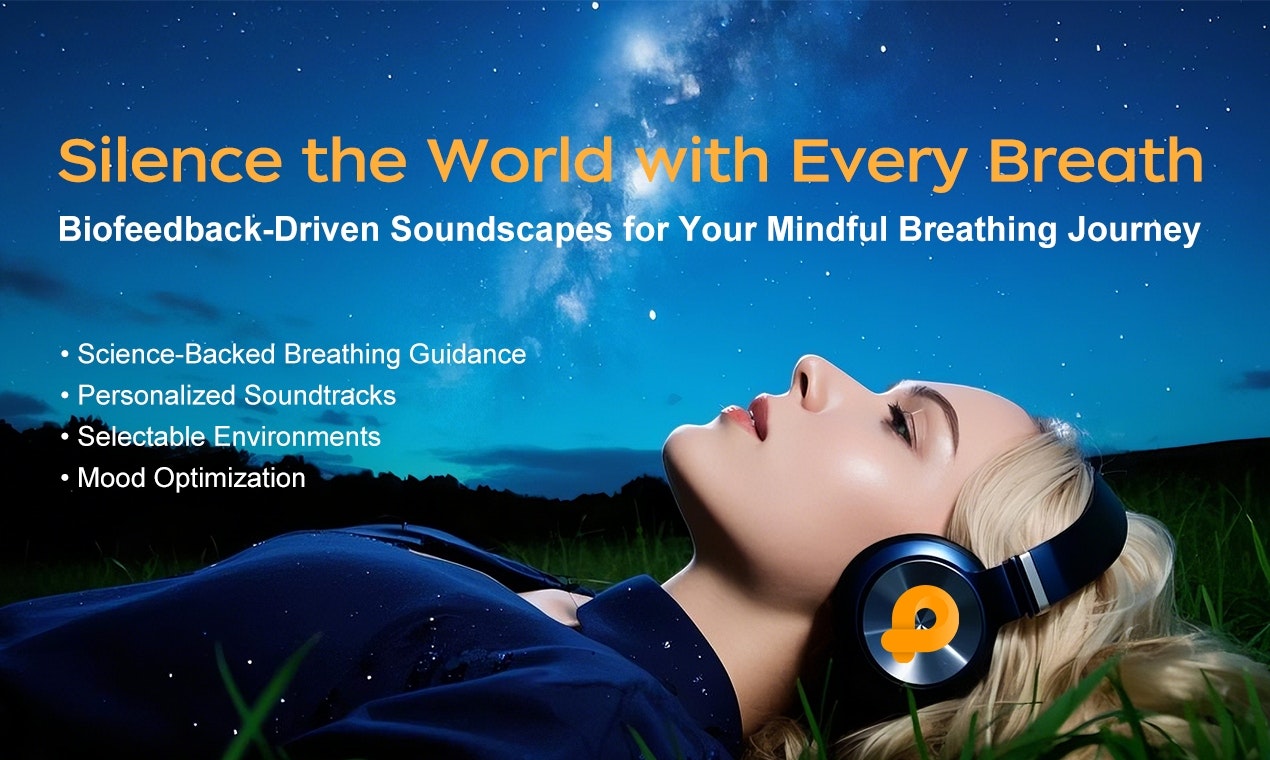 Silence the World with Every Breath

Biofeedback-Driven Soundscapes for Your Mindful Breathing Journey

• Science-Backed Breathing Guidance
• Personalized Soundtracks
• Selectable Environments
• Mood Optimization